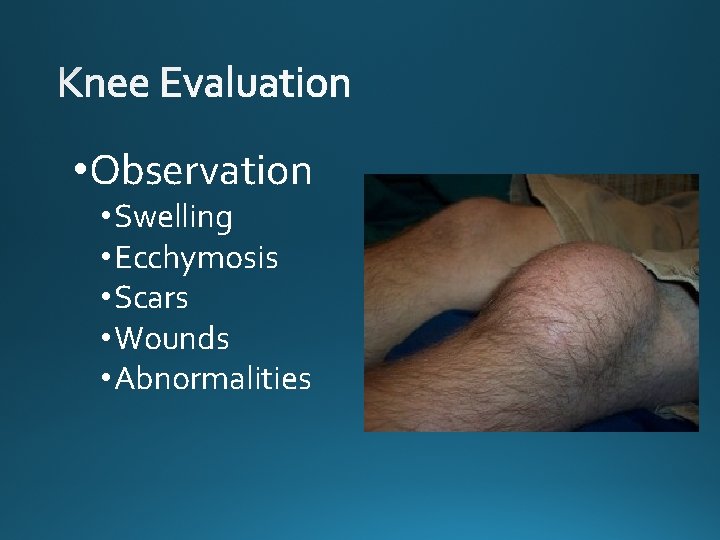 Knee Evaluation

•Observation
•Swelling
•Ecchymosis
•Scars
•Wounds
•Abnormalities